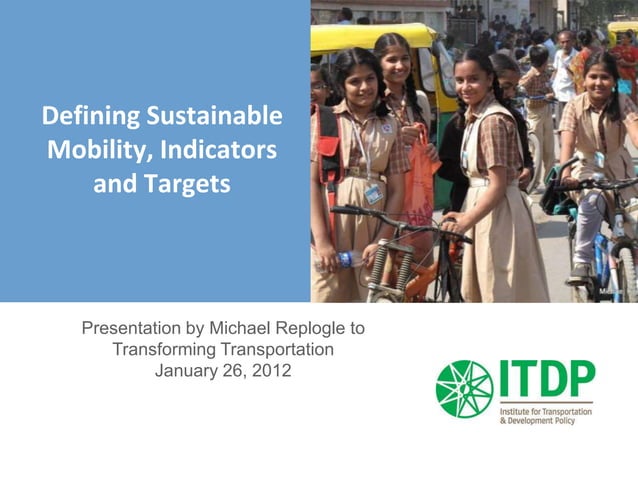 Defining Sustainable Mobility, Indicators and Targets

Presentation by Michael Replogle to Transforming Transportation January 26, 2012

ITDP
Institute for Transportation & Development Policy